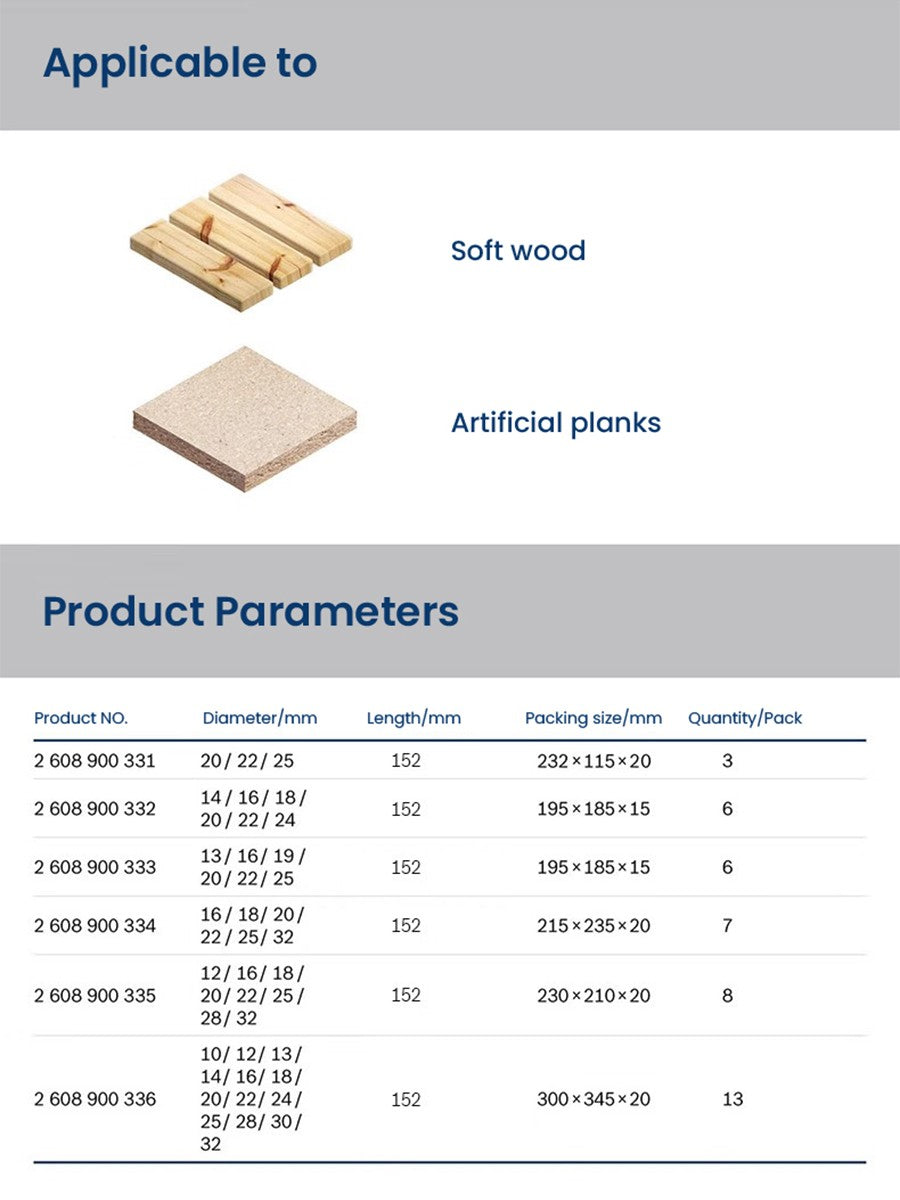 Applicable to

Soft wood

Artificial planks

Product Parameters

| Product NO. | Diameter/mm | Length/mm | Packing size/mm | Quantity/Pack |
|---|---|---|---|---|
| 2 608 900 331 | 20 / 22 / 25 | 152 | 232×115×20 | 3 |
| 2 608 900 332 | 14 / 16 / 18 / 20 / 22 / 24 | 152 | 195×185×15 | 6 |
| 2 608 900 333 | 13 / 16 / 19 / 20 / 22 / 25 | 152 | 195×185×15 | 6 |
| 2 608 900 334 | 16 / 18 / 20 / 22 / 25 / 32 | 152 | 215×235×20 | 7 |
| 2 608 900 335 | 12 / 16 / 18 / 20 / 22 / 25 / 28 / 32 | 152 | 230×210×20 | 8 |
| 2 608 900 336 | 10 / 12 / 13 / 14 / 16 / 18 / 20 / 22 / 24 / 25 / 28 / 30 / 32 | 152 | 300×345×20 | 13 |